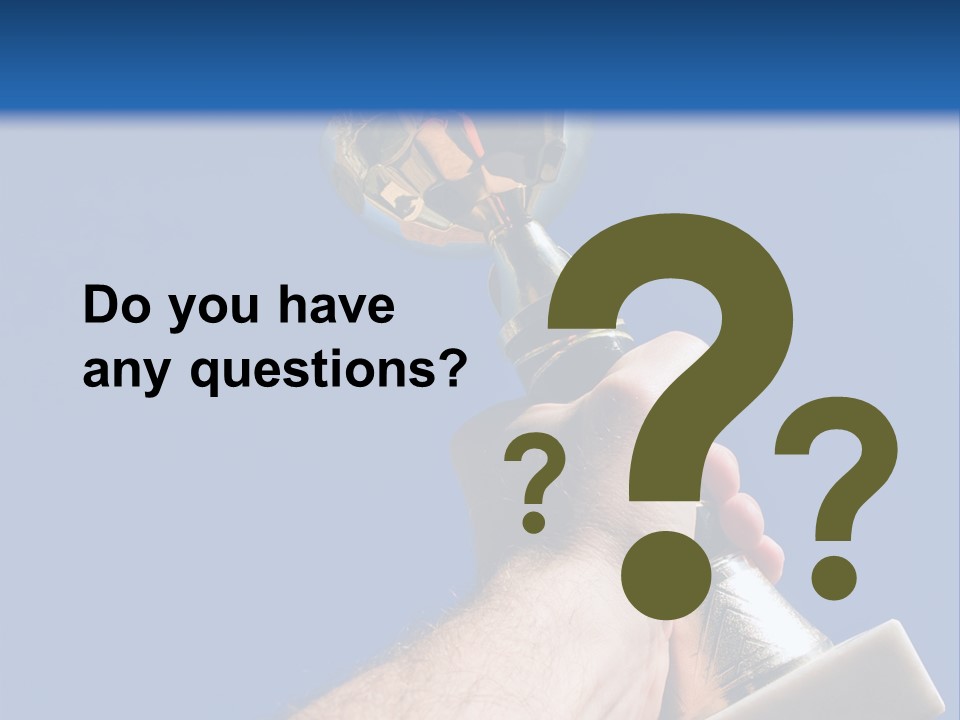 Do you have any questions?

?

?

?